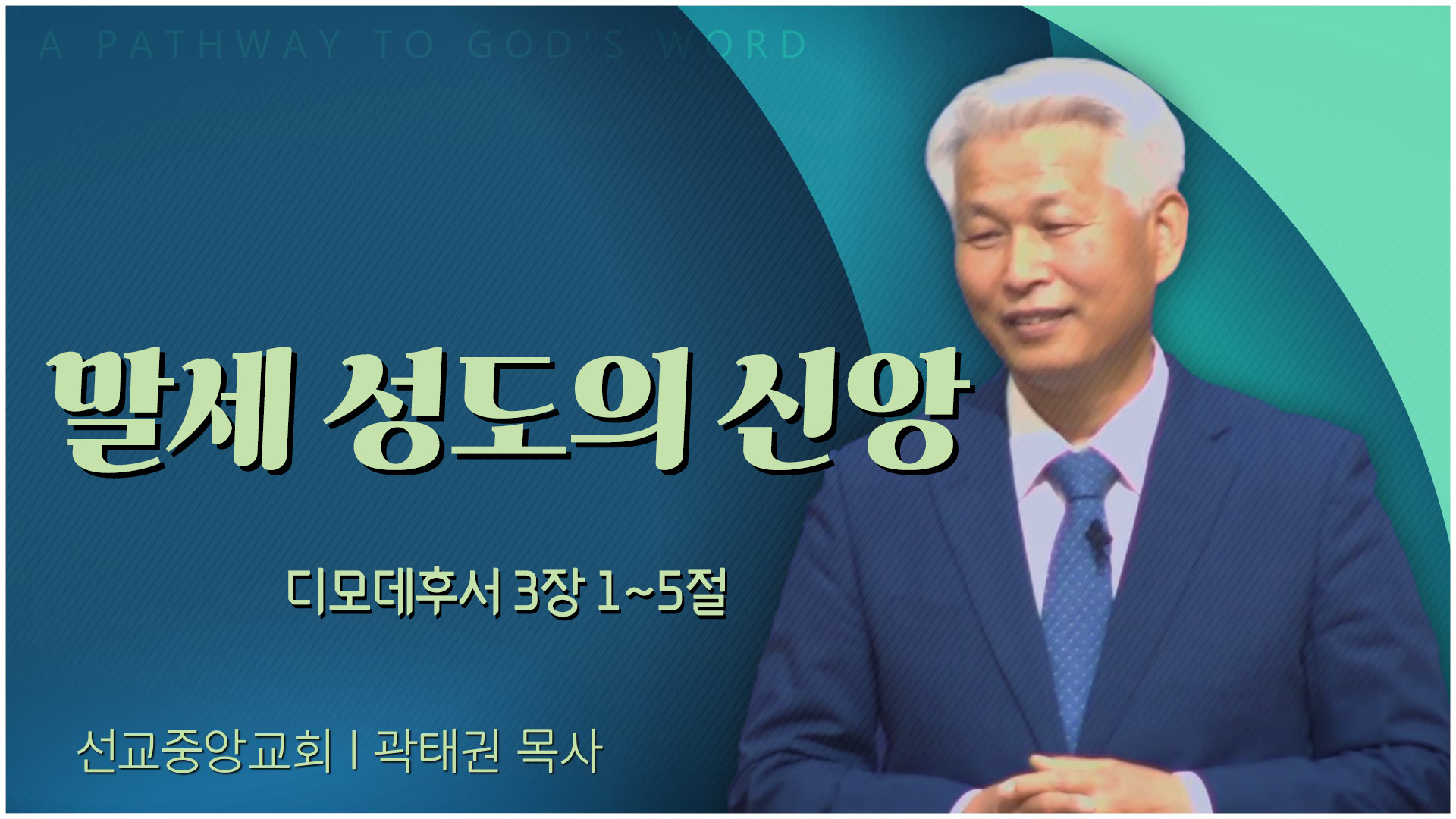 A PATHWAY TO GOD'S WORD

말세 성도의 신앙

디모데후서 3장 1~5절

선교중앙교회 | 곽태권 목사